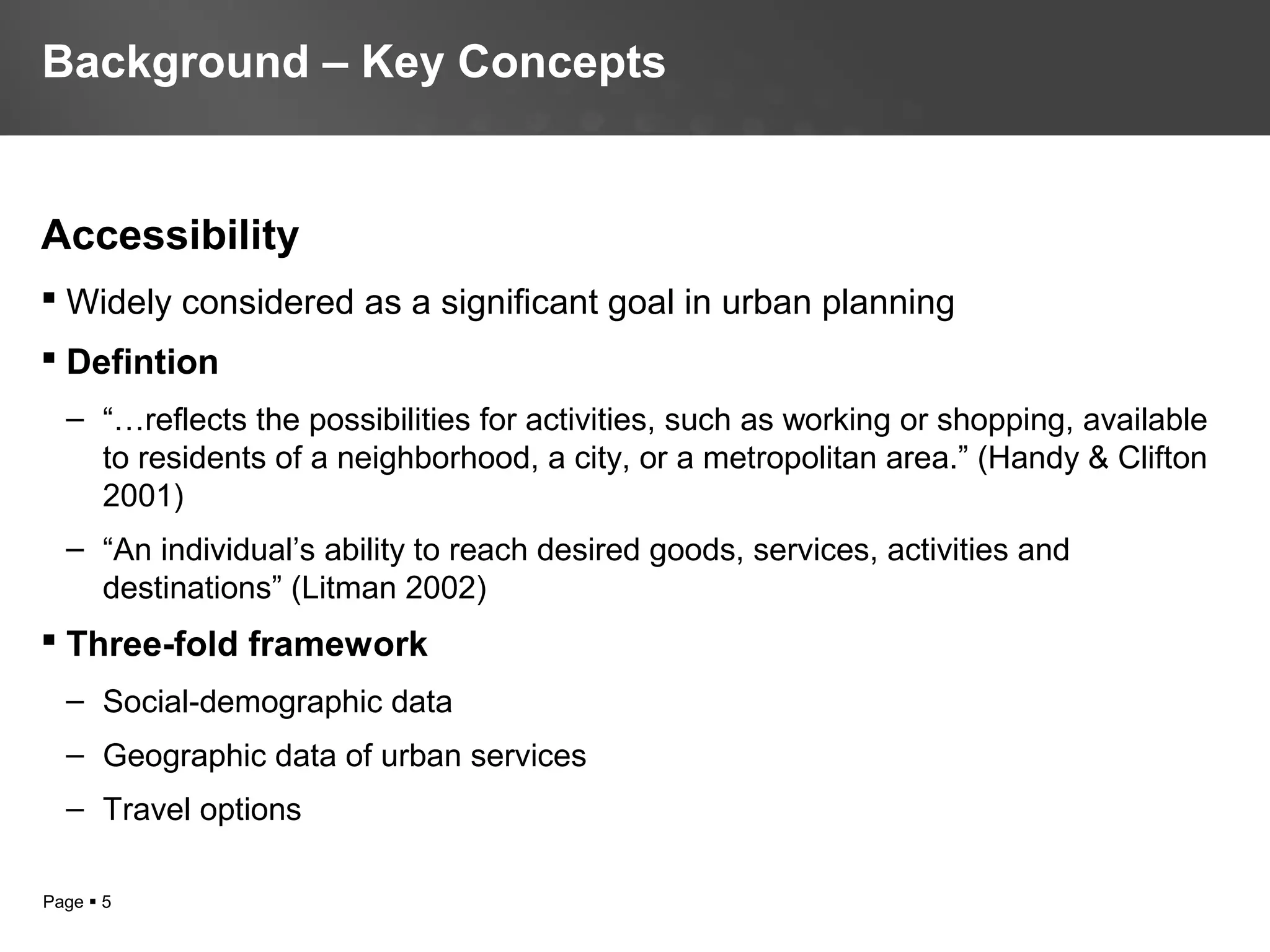 Background – Key Concepts

Accessibility

▪ Widely considered as a significant goal in urban planning

▪ Defintion

– “…reflects the possibilities for activities, such as working or shopping, available to residents of a neighborhood, a city, or a metropolitan area.” (Handy & Clifton 2001)

– “An individual’s ability to reach desired goods, services, activities and destinations” (Litman 2002)

▪ Three-fold framework

– Social-demographic data

– Geographic data of urban services

– Travel options

Page ▪ 5